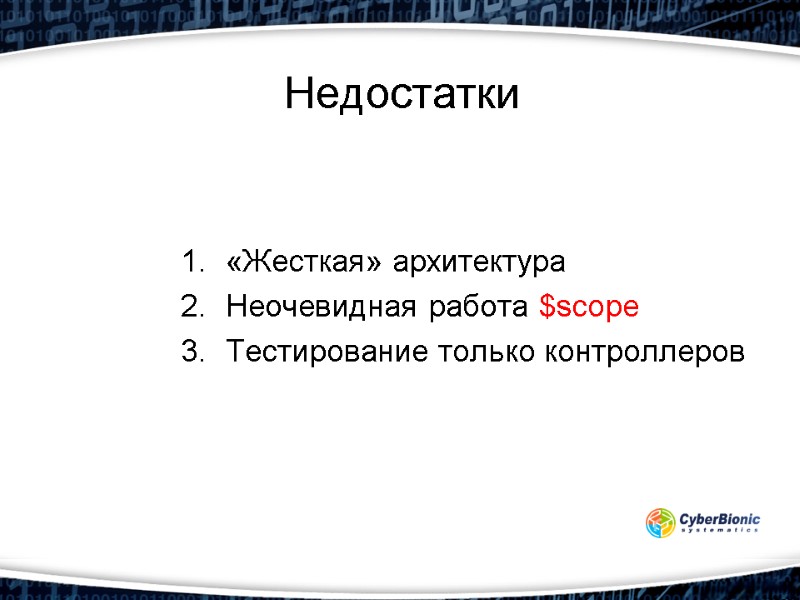 Недостатки

1. «Жесткая» архитектура
2. Неочевидная работа \$scope
3. Тестирование только контроллеров

CyberBionic systematics